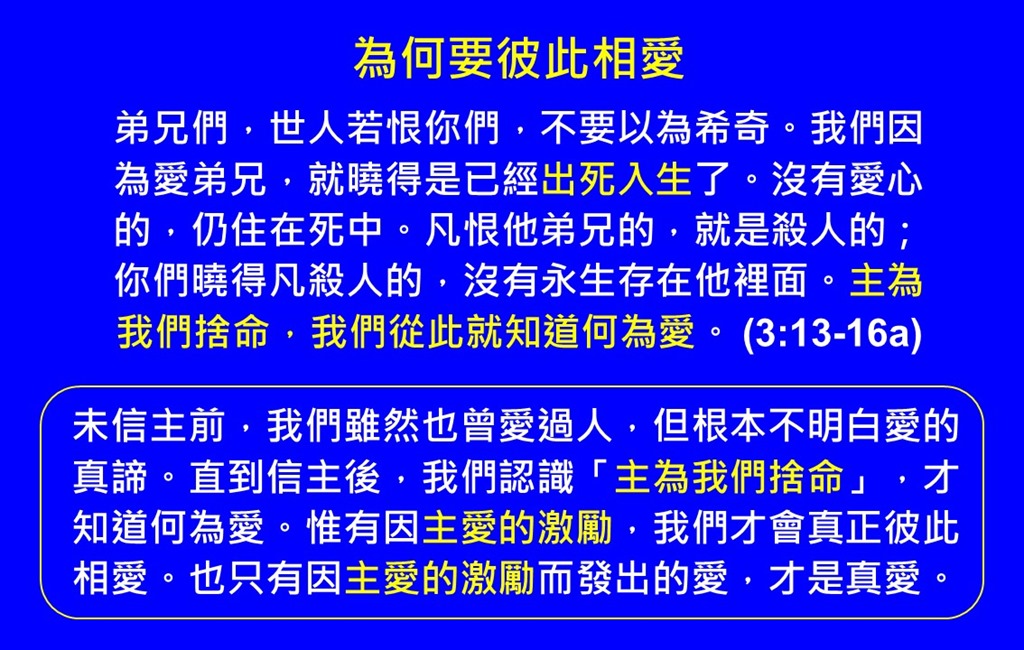 為何要彼此相愛

弟兄們，世人若恨你們，不要以為希奇。我們因為愛弟兄，就曉得是已經出死入生了。沒有愛心的，仍住在死中。凡恨他弟兄的，就是殺人的；你們曉得凡殺人的，沒有永生存在他裡面。主為我們捨命，我們從此就知道何為愛。 (3:13-16a)

未信主前，我們雖然也曾愛過人，但根本不明白愛的真諦。直到信主後，我們認識「主為我們捨命」，才知道何為愛。惟有因主愛的激勵，我們才會真正彼此相愛。也只有因主愛的激勵而發出的愛，才是真愛。